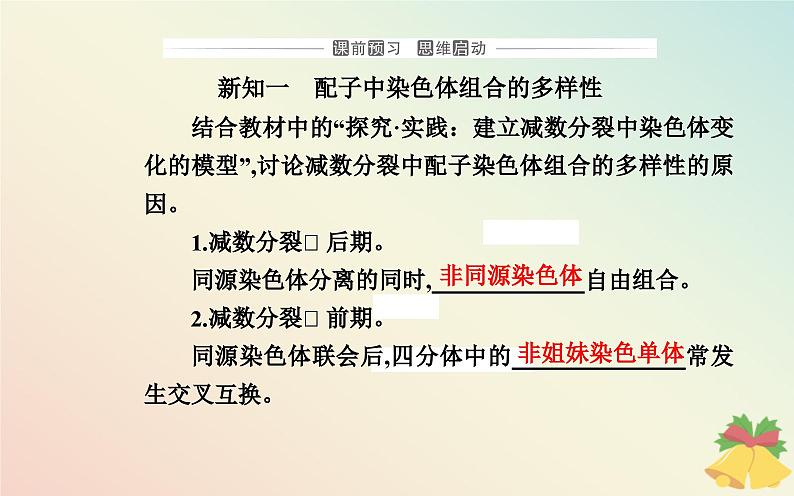 课前预习 思维启动

新知一 配子中染色体组合的多样性

结合教材中的“探究·实践：建立减数分裂中染色体变化的模型”,讨论减数分裂中配子染色体组合的多样性的原因。

1.减数分裂□ 后期。

同源染色体分离的同时,非同源染色体自由组合。

2.减数分裂□ 前期。

同源染色体联会后,四分体中的非姐妹染色单体常发生交叉互换。